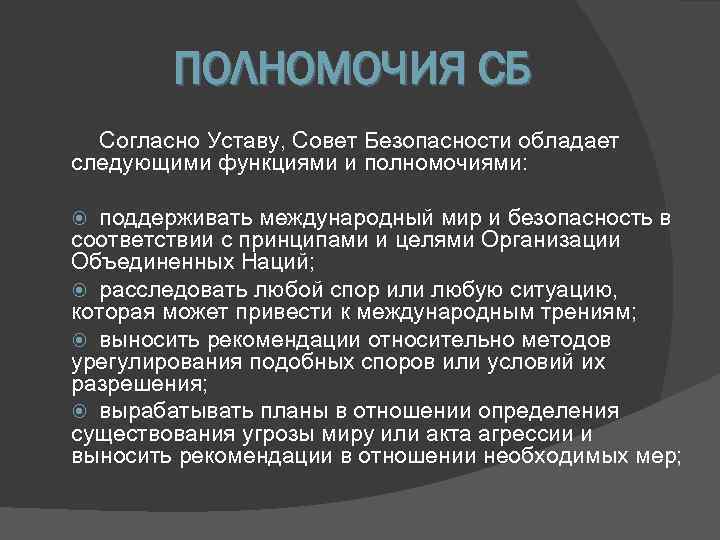 ПОЛНОМОЧИЯ СБ

Согласно Уставу, Совет Безопасности обладает следующими функциями и полномочиями:

поддерживать международный мир и безопасность в соответствии с принципами и целями Организации Объединенных Наций;

расследовать любой спор или любую ситуацию, которая может привести к международным трениям;

выносить рекомендации относительно методов урегулирования подобных споров или условий их разрешения;

вырабатывать планы в отношении определения существования угрозы миру или акта агрессии и выносить рекомендации в отношении необходимых мер;